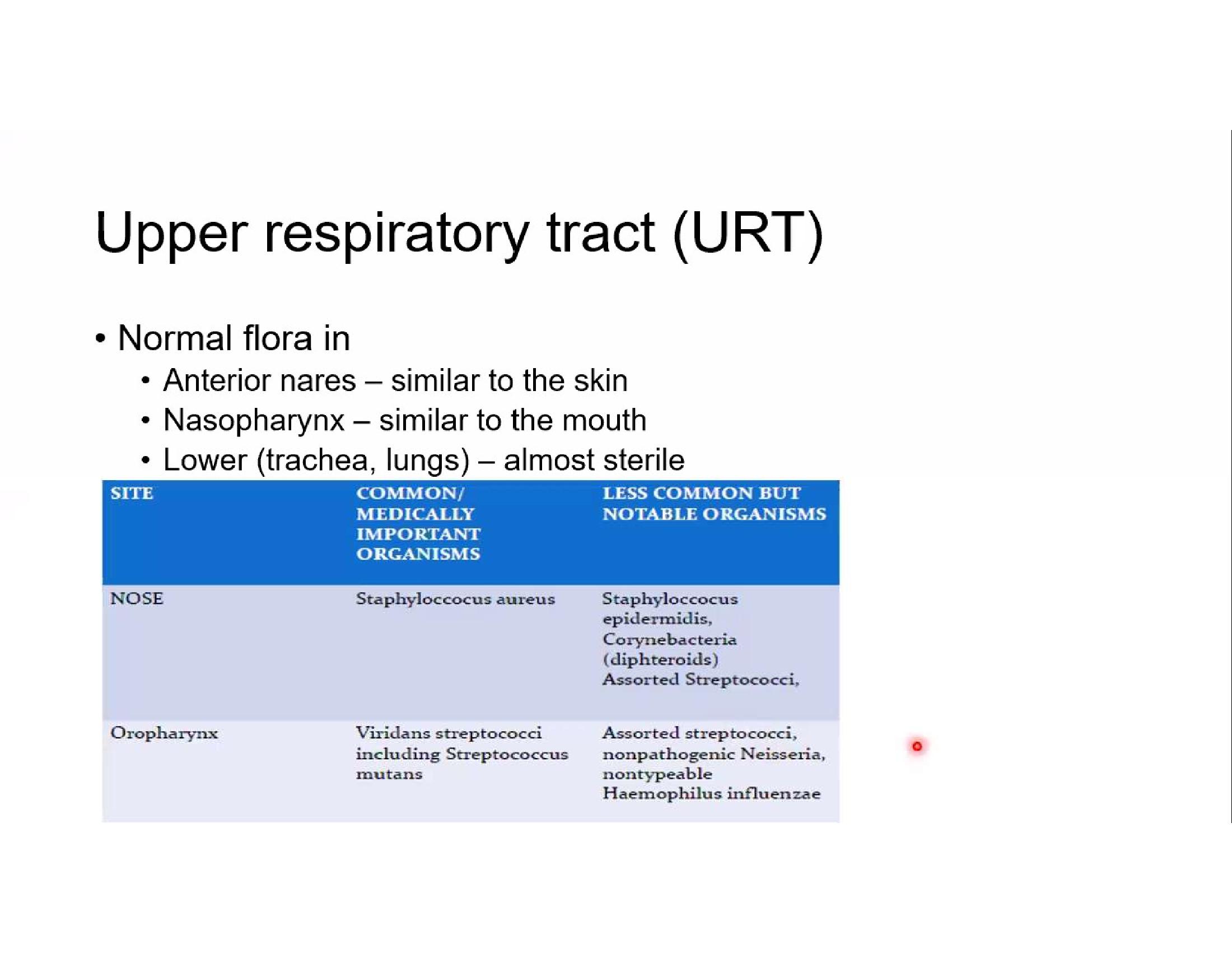 Upper respiratory tract (URT)

• Normal flora in
 • Anterior nares – similar to the skin
 • Nasopharynx – similar to the mouth
 • Lower (trachea, lungs) – almost sterile

| SITE | COMMON/ MEDICALLY IMPORTANT ORGANISMS | LESS COMMON BUT NOTABLE ORGANISMS |
|---|---|---|
| NOSE | Staphyloccocus aureus | Staphyloccocus epidermidis, Corynebacteria (diphteroids) Assorted Streptococci, |
| Oropharynx | Viridans streptococci including Streptococcus mutans | Assorted streptococci, nonpathogenic Neisseria, nontypeable Haemophilus influenzae |